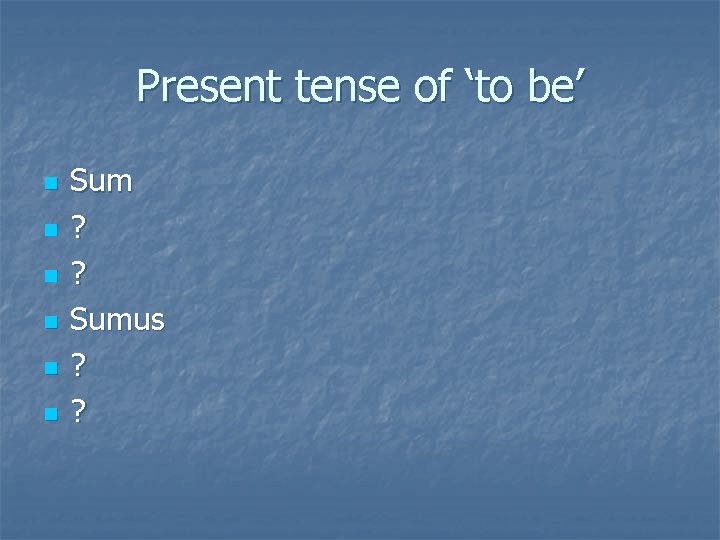 Present tense of ‘to be’

- Sum
- ?
- ?
- Sumus
- ?
- ?